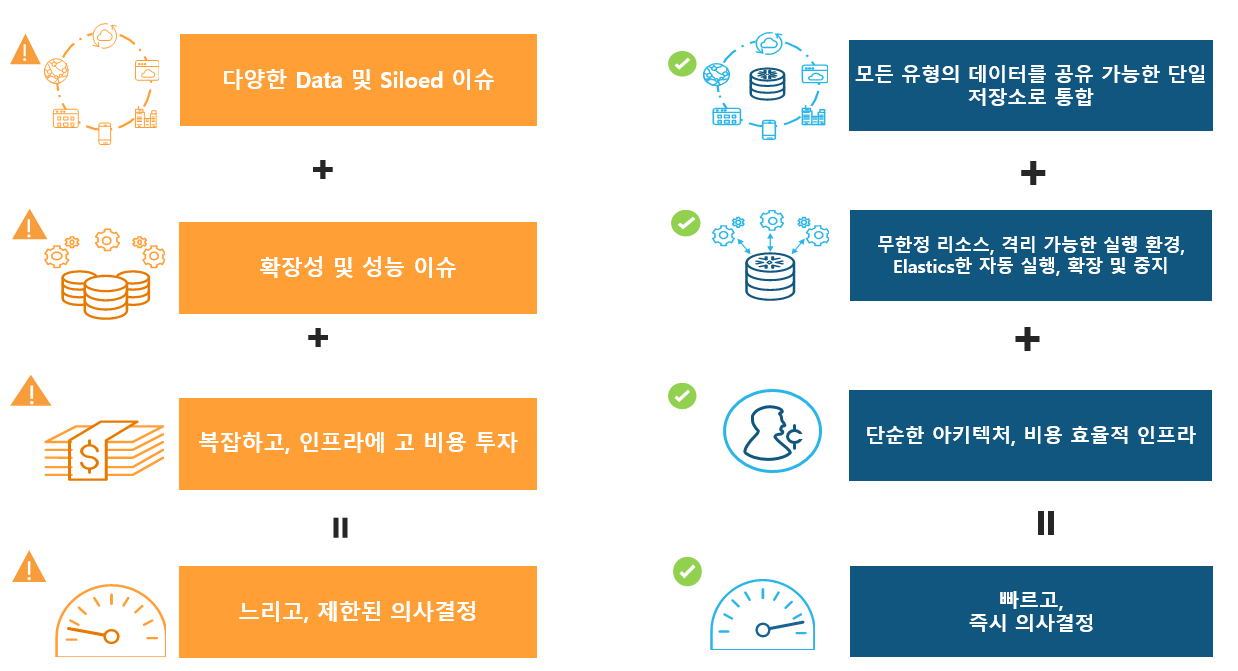 다양한 Data 및 Siloed 이슈

+

확장성 및 성능 이슈

+

복잡하고, 인프라에 고 비용 투자

=

느리고, 제한된 의사결정

모든 유형의 데이터를 공유 가능한 단일 저장소로 통합

+

무한정 리소스, 격리 가능한 실행 환경, Elastics한 자동 실행, 확장 및 중지

+

단순한 아키텍처, 비용 효율적 인프라

=

빠르고, 즉시 의사결정